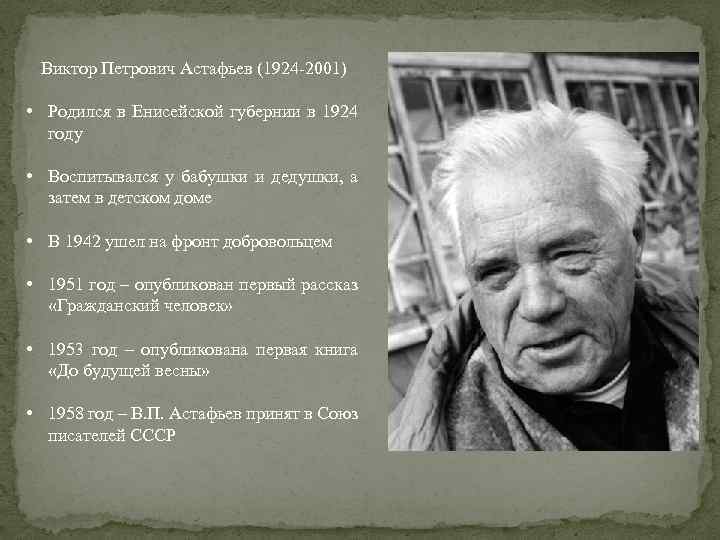 Виктор Петрович Астафьев (1924-2001)

• Родился в Енисейской губернии в 1924 году

• Воспитывался у бабушки и дедушки, а затем в детском доме

• В 1942 ушел на фронт добровольцем

• 1951 год – опубликован первый рассказ «Гражданский человек»

• 1953 год – опубликована первая книга «До будущей весны»

• 1958 год – В.П. Астафьев принят в Союз писателей СССР